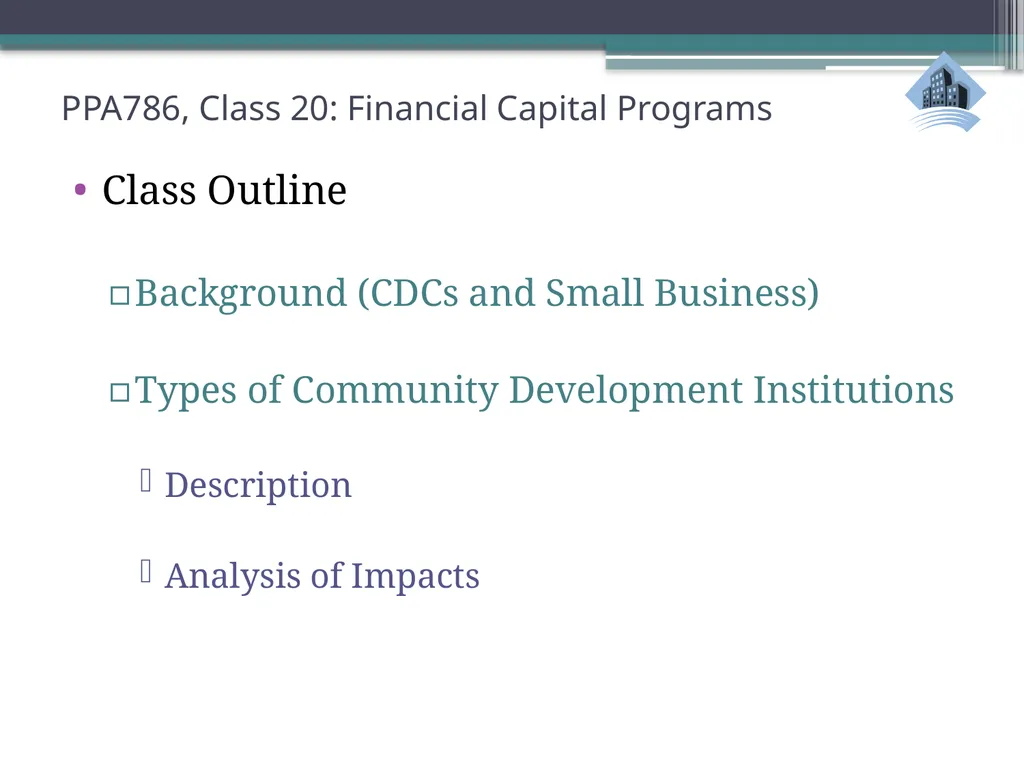 PPA786, Class 20: Financial Capital Programs

• Class Outline

▫ Background (CDCs and Small Business)

▫ Types of Community Development Institutions

Description

Analysis of Impacts